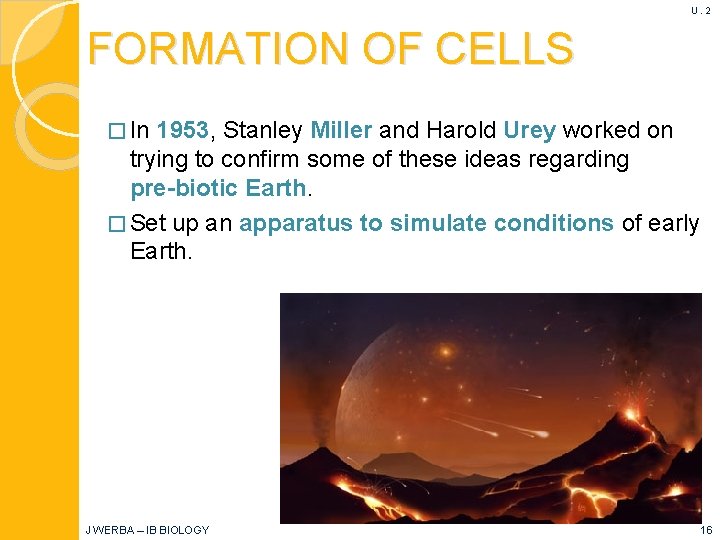 U . 2

FORMATION OF CELLS

□ In 1953, Stanley Miller and Harold Urey worked on trying to confirm some of these ideas regarding pre-biotic Earth.

□ Set up an apparatus to simulate conditions of early Earth.

J WERBA – IB BIOLOGY

16